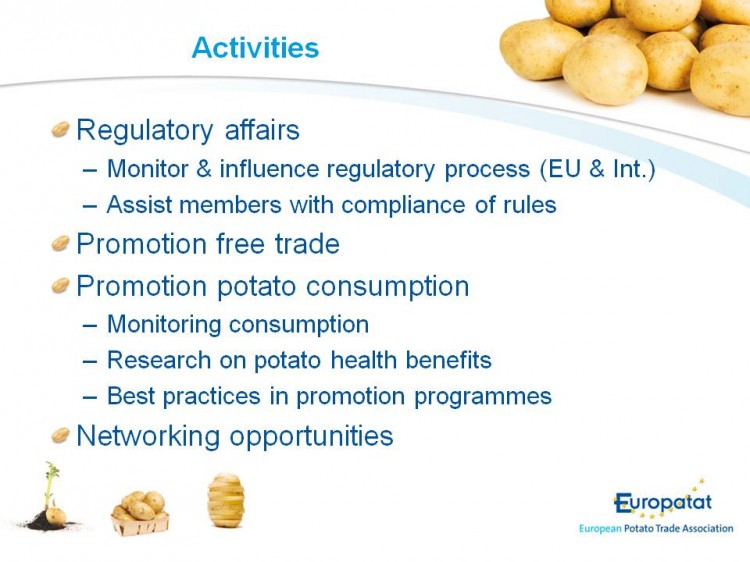 Activities

Regulatory affairs
– Monitor & influence regulatory process (EU & Int.)
– Assist members with compliance of rules

Promotion free trade

Promotion potato consumption
– Monitoring consumption
– Research on potato health benefits
– Best practices in promotion programmes

Networking opportunities

Europatat
European Potato Trade Association